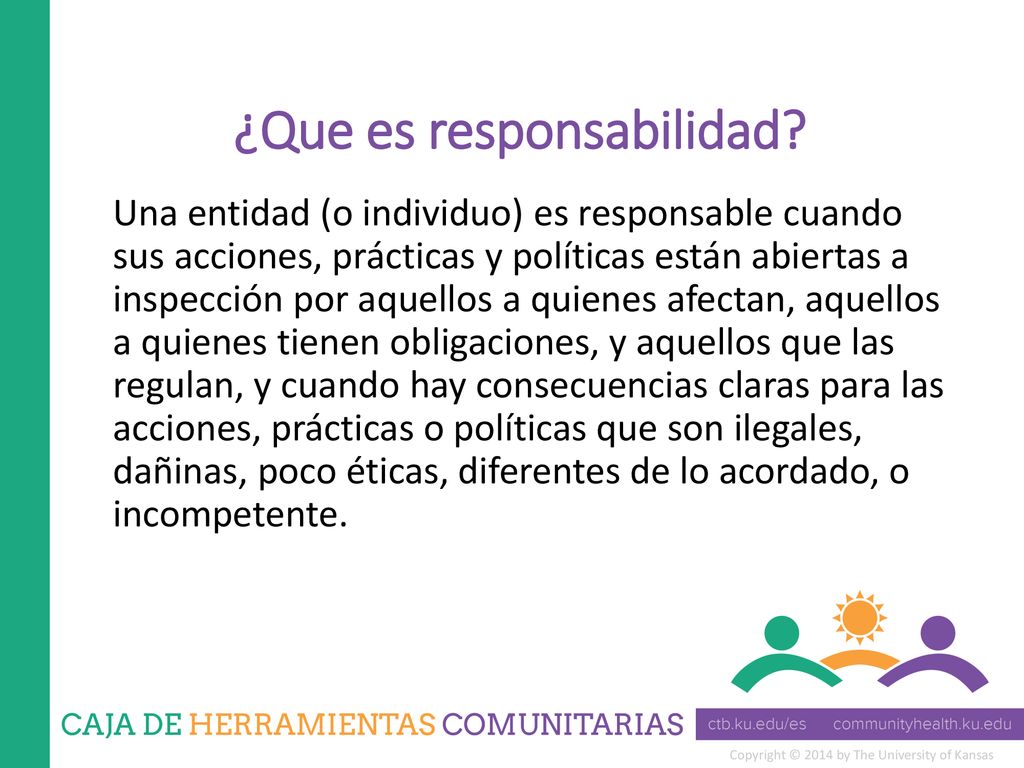 ¿Que es responsabilidad?

Una entidad (o individuo) es responsable cuando sus acciones, prácticas y políticas están abiertas a inspección por aquellos a quienes afectan, aquellos a quienes tienen obligaciones, y aquellos que las regulan, y cuando hay consecuencias claras para las acciones, prácticas o políticas que son ilegales, dañinas, poco éticas, diferentes de lo acordado, o incompetente.

CAJA DE HERRAMIENTAS COMUNITARIAS

ctb.ku.edu/es communityhealth.ku.edu

Copyright © 2014 by The University of Kansas